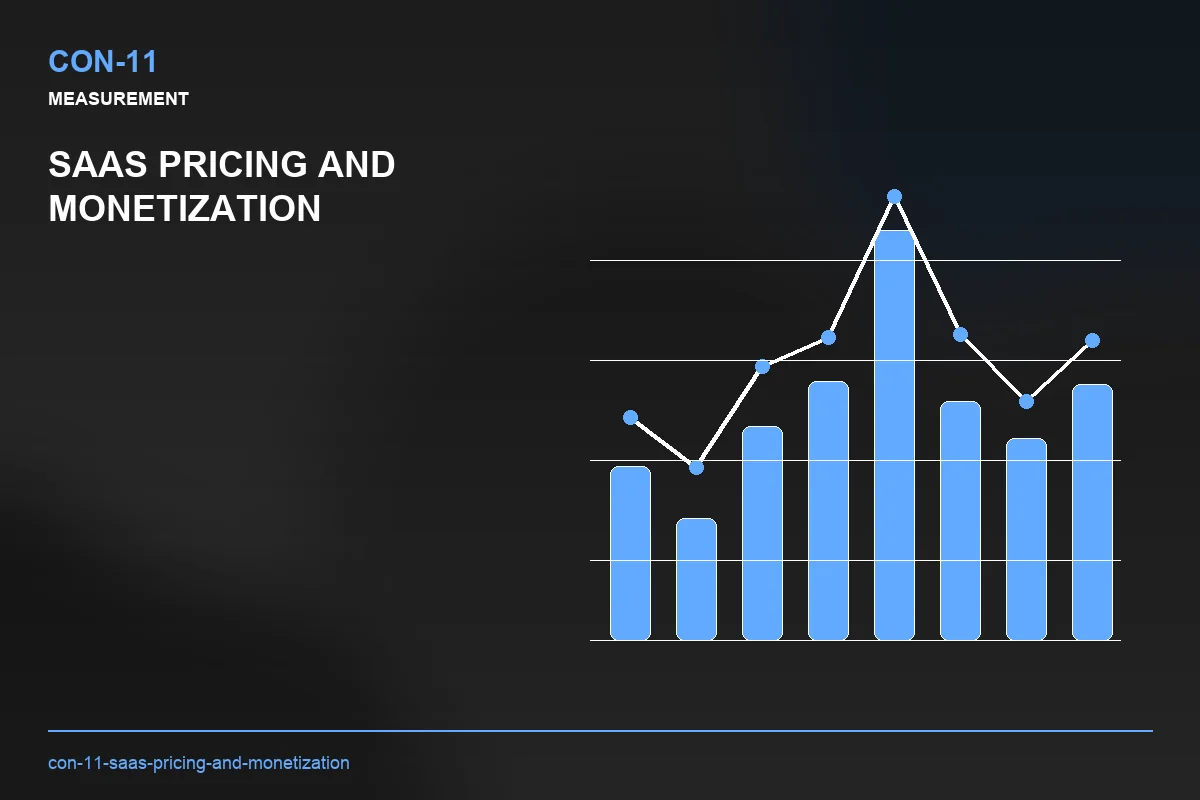 CON-11
MEASUREMENT

SAAS PRICING AND MONETIZATION

con-11-saas-pricing-and-monetization